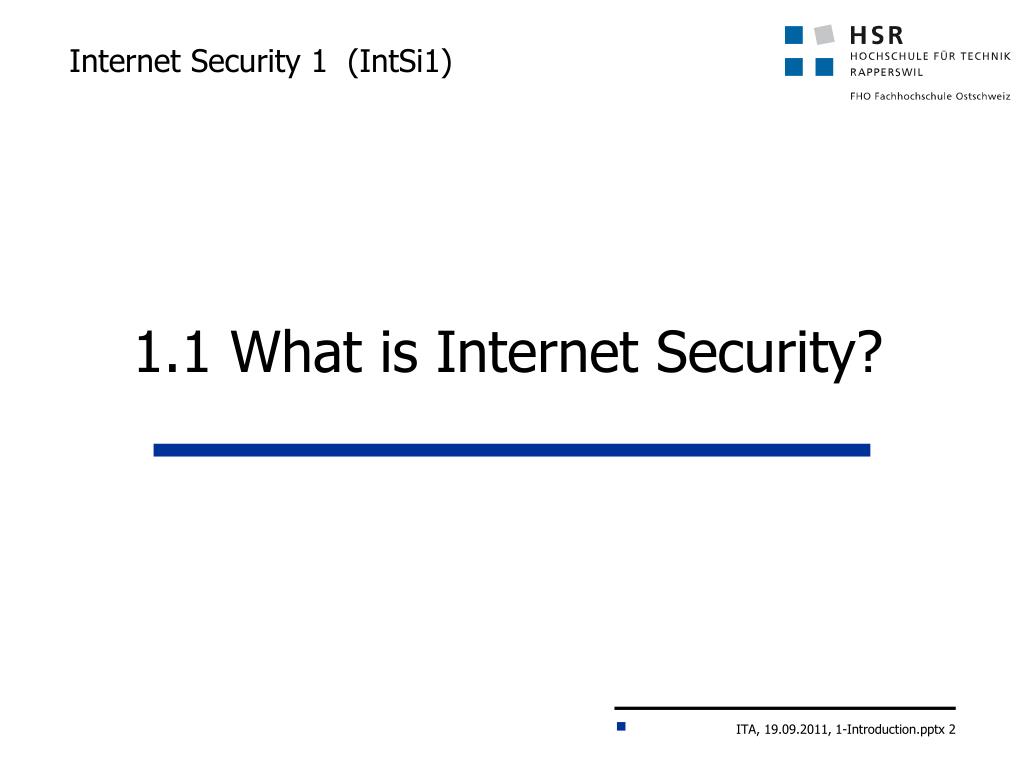 Internet Security 1 (IntSi1)

HSR
HOCHSCHULE FÜR TECHNIK
RAPPERSWIL
FHO Fachhochschule Ostschweiz

1.1 What is Internet Security?

ITA, 19.09.2011, 1-Introduction.pptx 2